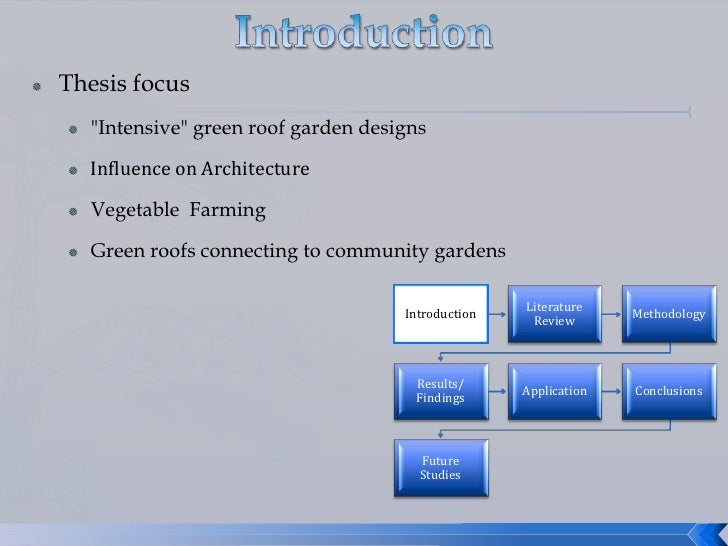 Introduction

Thesis focus

"Intensive" green roof garden designs

Influence on Architecture

Vegetable  Farming

Green roofs connecting to community gardens

Introduction

Literature Review

Methodology

Results/ Findings

Application

Conclusions

Future Studies